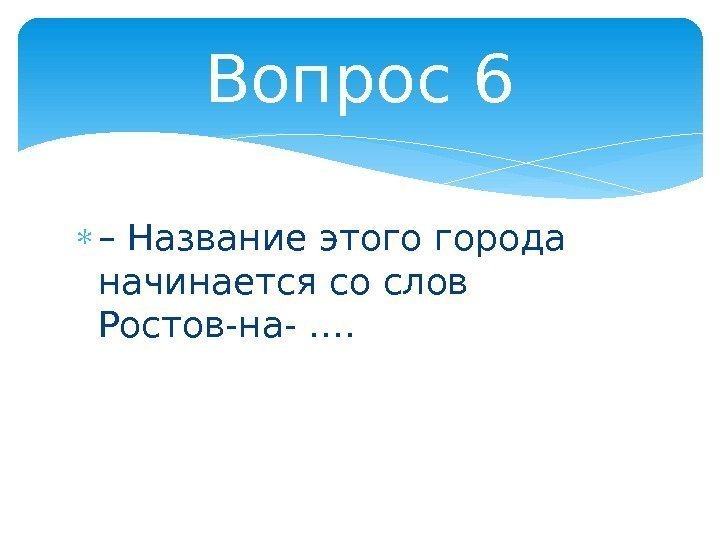 Вопрос 6

– Название этого города начинается со слов Ростов-на- ….